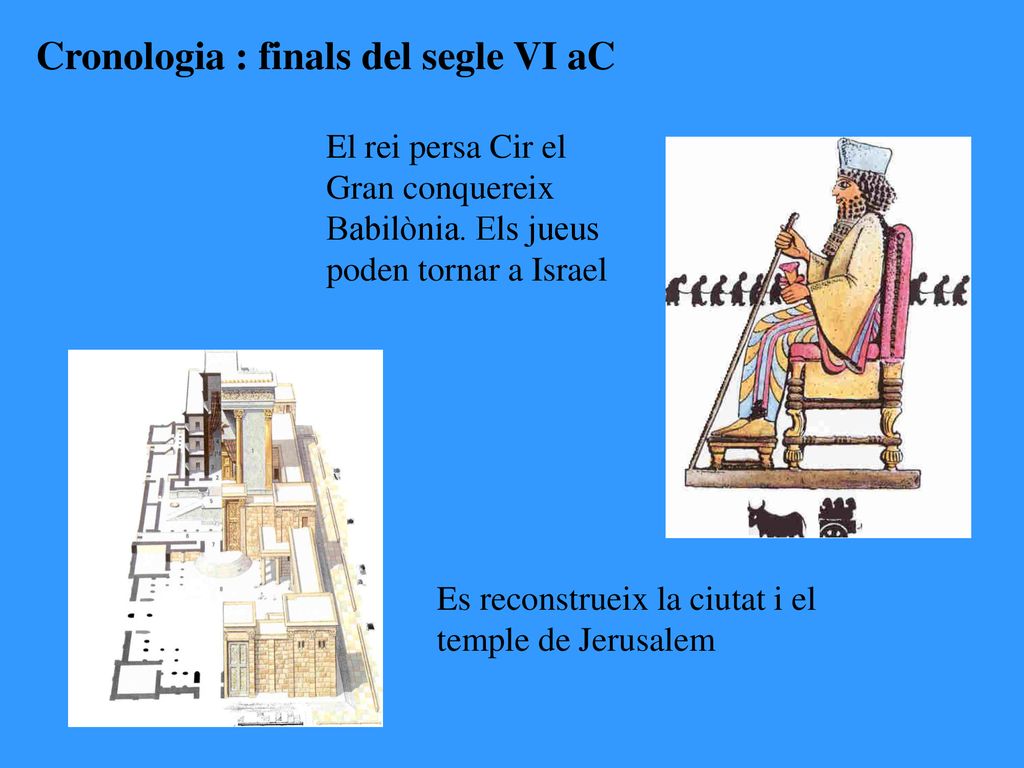 Cronologia : finals del segle VI aC

El rei persa Cir el Gran conquereix Babilònia. Els jueus poden tornar a Israel

Es reconstrueix la ciutat i el temple de Jerusalem